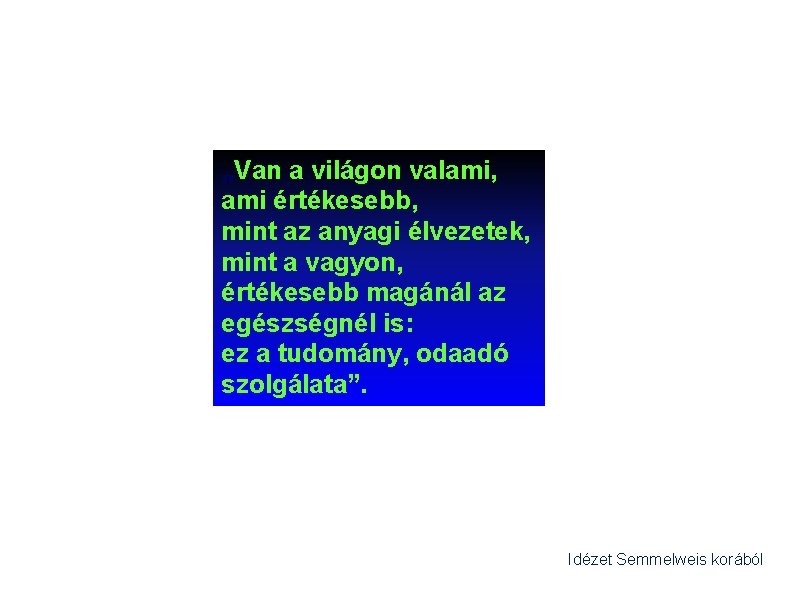 „Van a világon valami, ami értékesebb, mint az anyagi élvezetek, mint a vagyon, értékesebb magánál az egészségnél is: ez a tudomány, odaadó szolgálata”.

Idézet Semmelweis korából